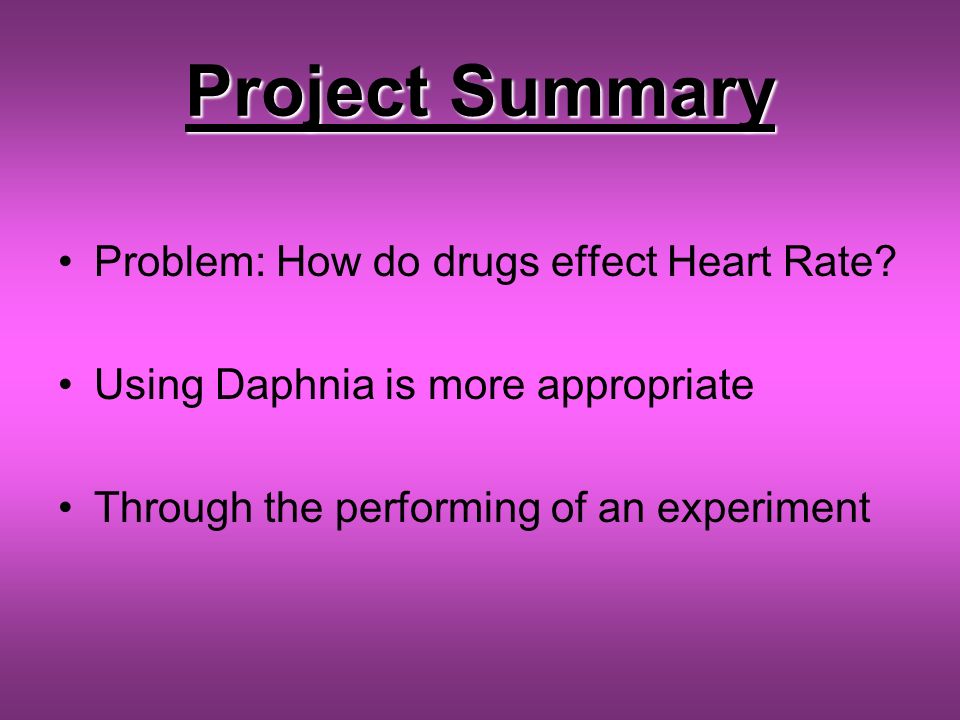 Project Summary

• Problem: How do drugs effect Heart Rate?

• Using Daphnia is more appropriate

• Through the performing of an experiment